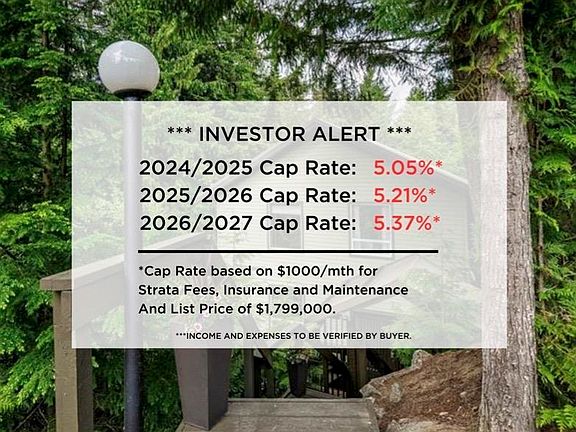 *** INVESTOR ALERT ***

2024/2025 Cap Rate: 5.05%*
2025/2026 Cap Rate: 5.21%*
2026/2027 Cap Rate: 5.37%*

*Cap Rate based on $1000/mth for Strata Fees, Insurance and Maintenance And List Price of $1,799,000.

***INCOME AND EXPENSES TO BE VERIFIED BY BUYER.